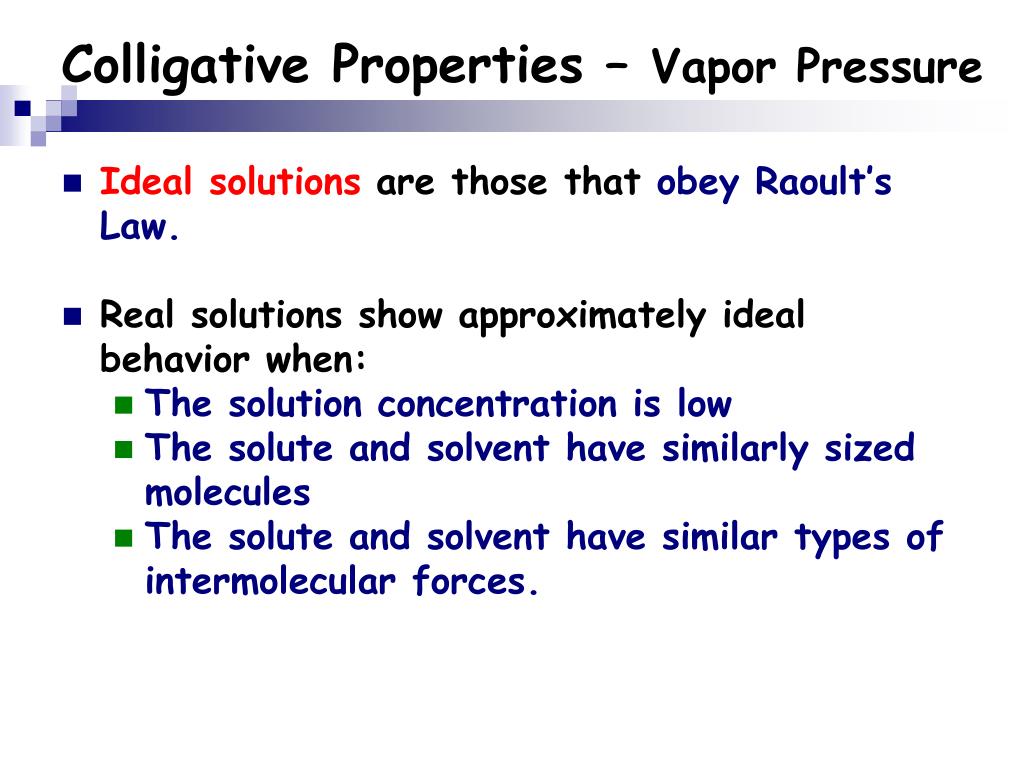 Colligative Properties – Vapor Pressure

Ideal solutions are those that obey Raoult’s Law.

Real solutions show approximately ideal behavior when:

The solution concentration is low

The solute and solvent have similarly sized molecules

The solute and solvent have similar types of intermolecular forces.